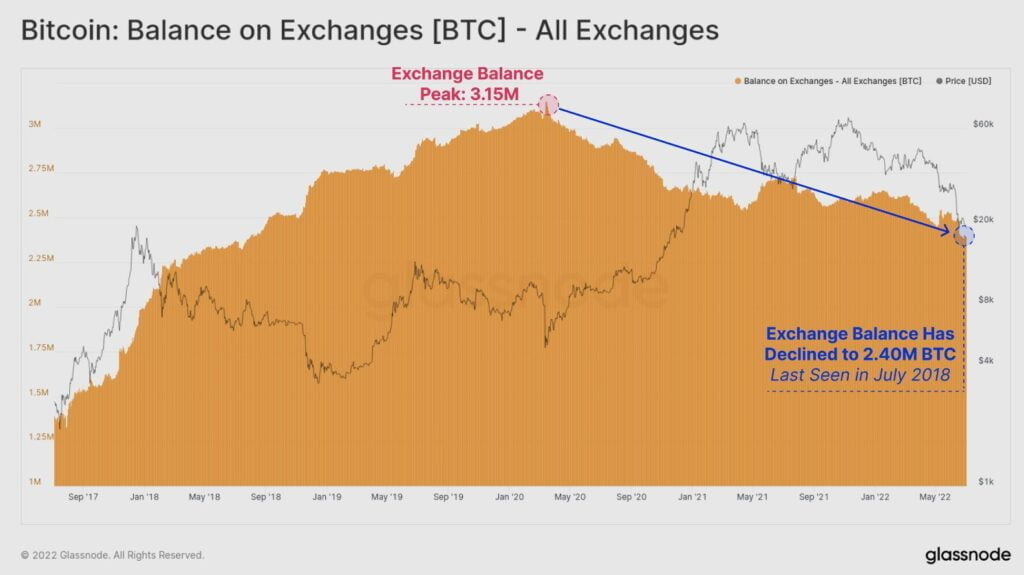 Bitcoin: Balance on Exchanges [BTC] - All Exchanges

Exchange Balance
Peak: 3.15M

Balance on Exchanges - All Exchanges [BTC]
Price [USD]

3M
2.75M
2.5M
2.25M
2M
1.75M
1.5M
1.25M
1M

$60k
$20k
$8k
$4k
$1k

glassnode

Exchange Balance Has
Declined to 2.40M BTC
Last Seen in July 2018

Sep '17
Jan '18
May '18
Sep '18
Jan '19
May '19
Sep '19
Jan '20
May '20
Sep '20
Jan '21
May '21
Sep '21
Jan '22
May '22

© 2022 Glassnode. All Rights Reserved.

glassnode